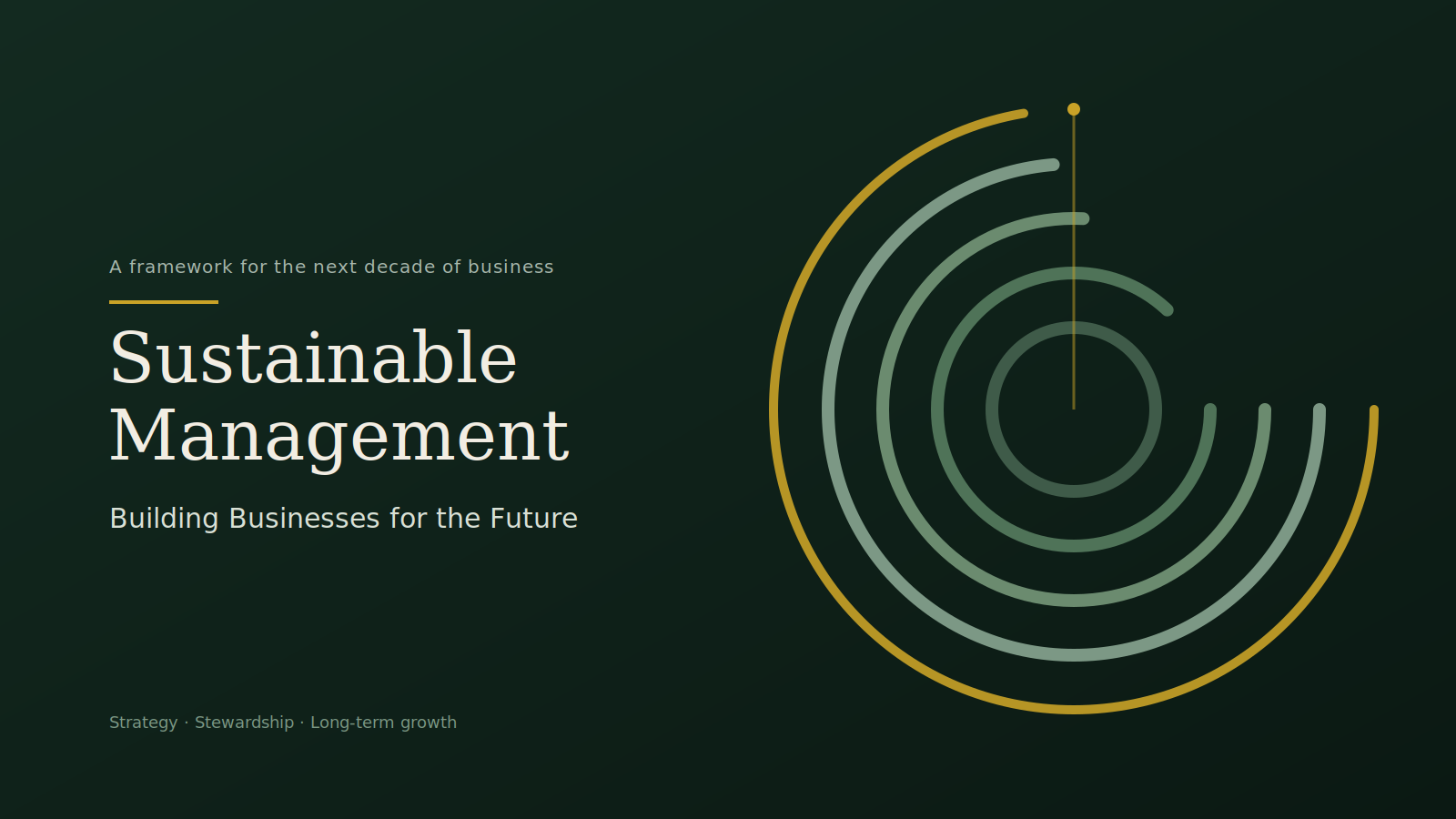 A framework for the next decade of business

Sustainable Management

Building Businesses for the Future

Strategy · Stewardship · Long-term growth